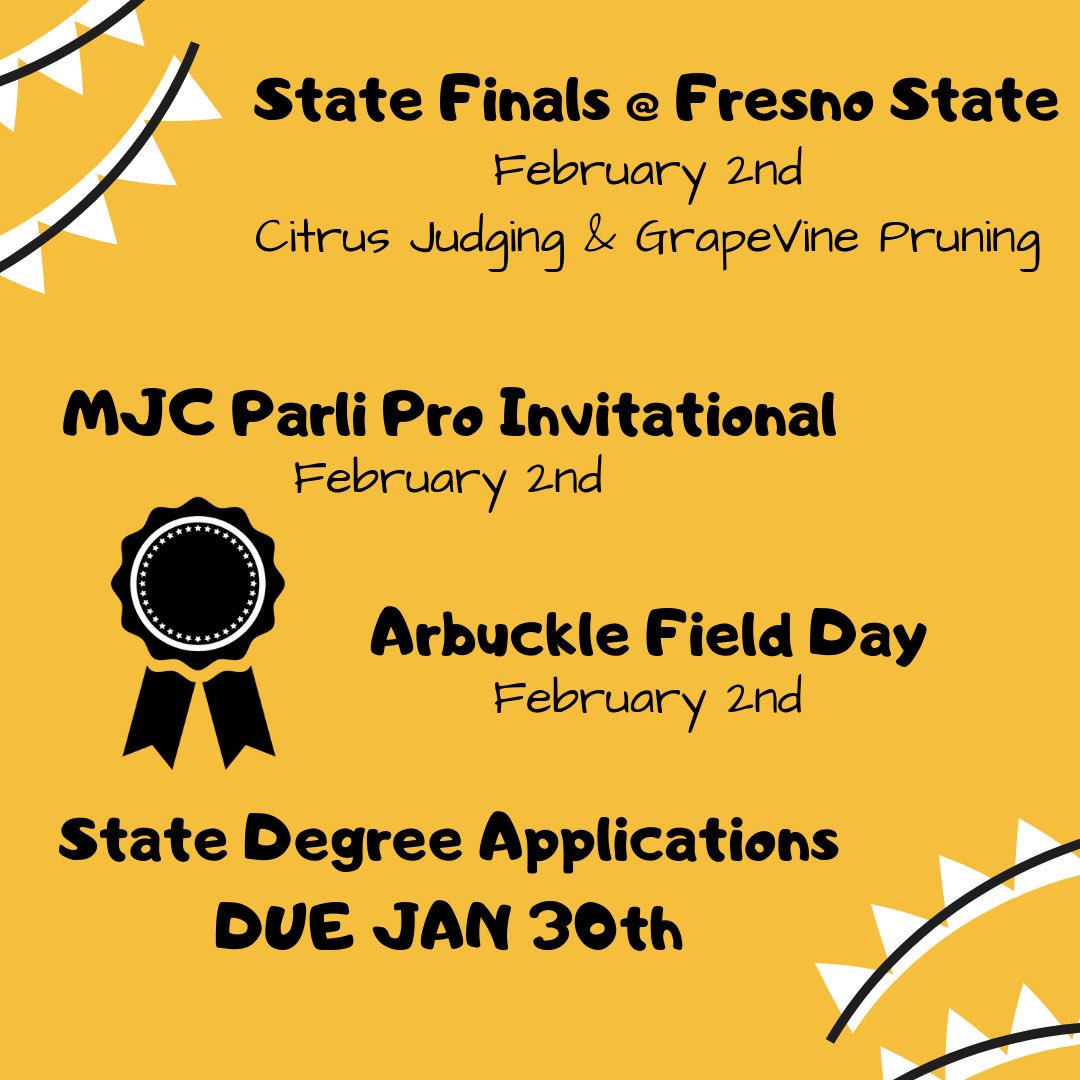 State Finals @ Fresno State
February 2nd
Citrus Judging & GrapeVine Pruning

MJC Parli Pro Invitational
February 2nd

Arbuckle Field Day
February 2nd

State Degree Applications
DUE JAN 30th